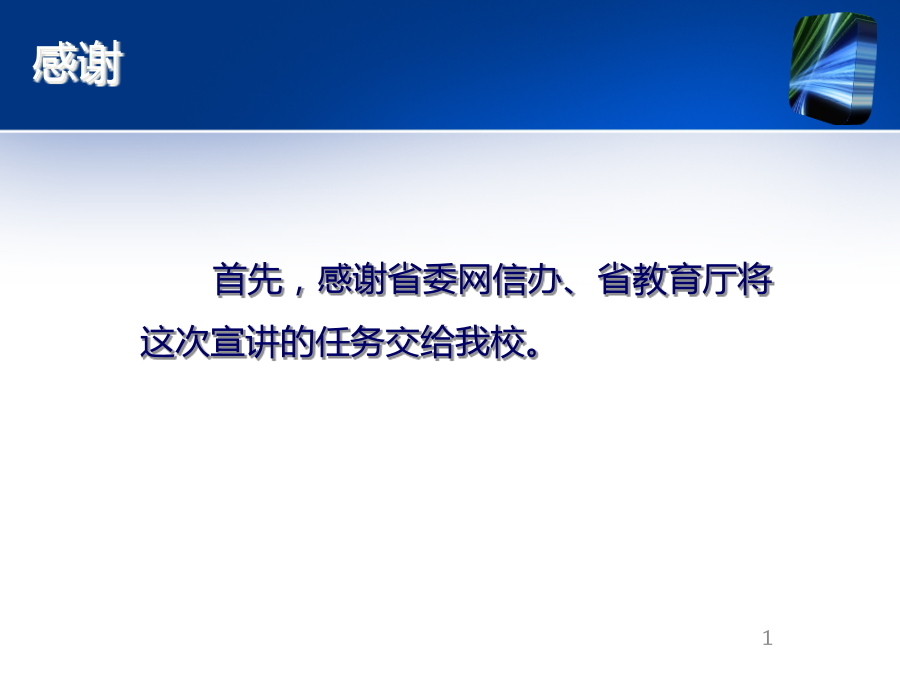 感谢

首先，感谢省委网信办、省教育厅将这次宣讲的任务交给我校。

1